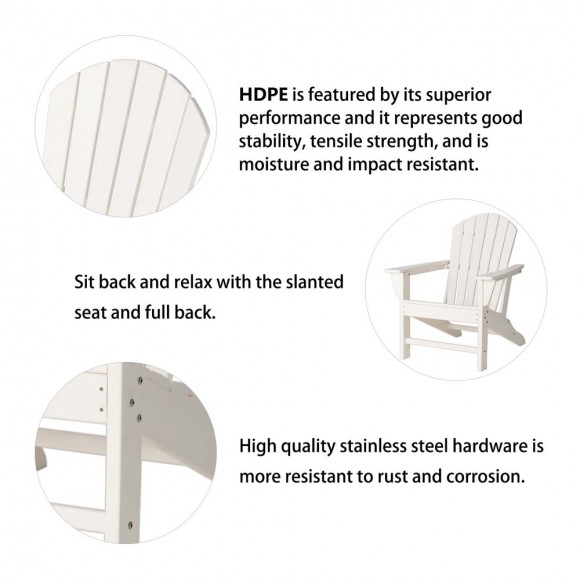 HDPE is featured by its superior performance and it represents good stability, tensile strength, and is moisture and impact resistant.

Sit back and relax with the slanted seat and full back.

High quality stainless steel hardware is more resistant to rust and corrosion.